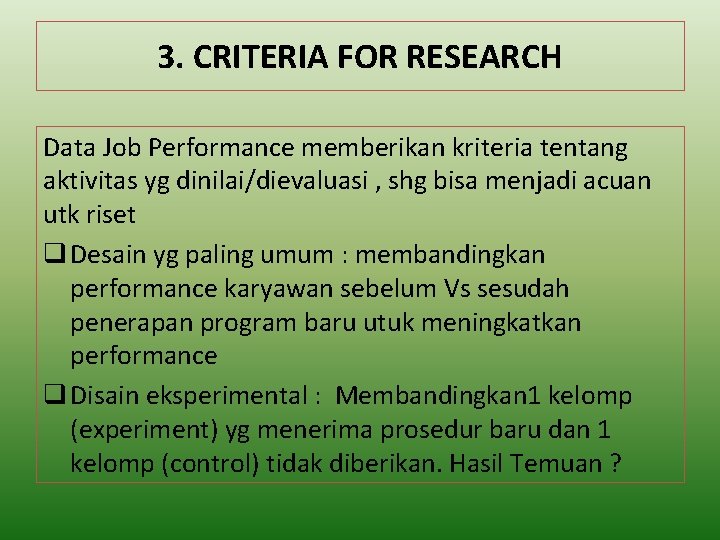 3. CRITERIA FOR RESEARCH

Data Job Performance memberikan kriteria tentang aktivitas yg dinilai/dievaluasi , shg bisa menjadi acuan utk riset

❑ Desain yg paling umum : membandingkan performance karyawan sebelum Vs sesudah penerapan program baru utuk meningkatkan performance

❑ Disain eksperimental : Membandingkan1 kelomp (experiment) yg menerima prosedur baru dan 1 kelomp (control) tidak diberikan. Hasil Temuan ?